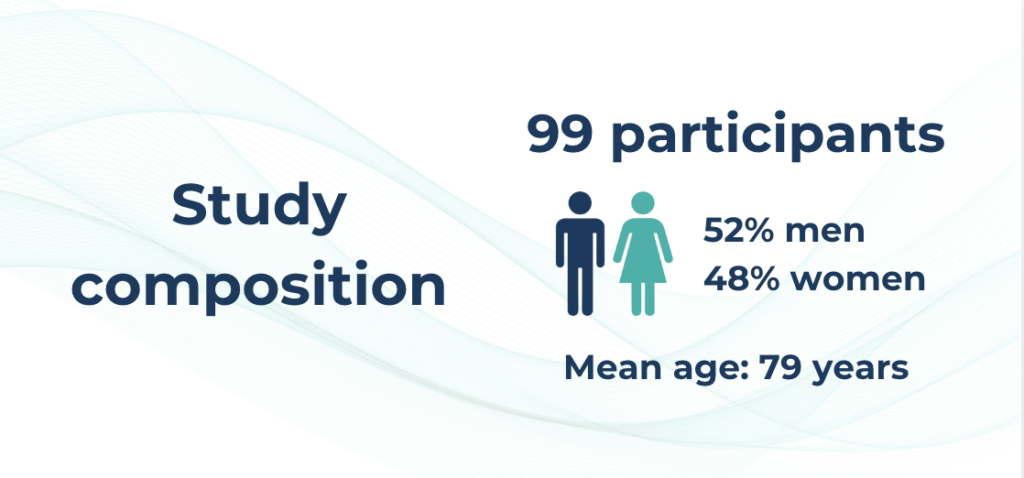 Study composition

99 participants

52% men
48% women

Mean age: 79 years